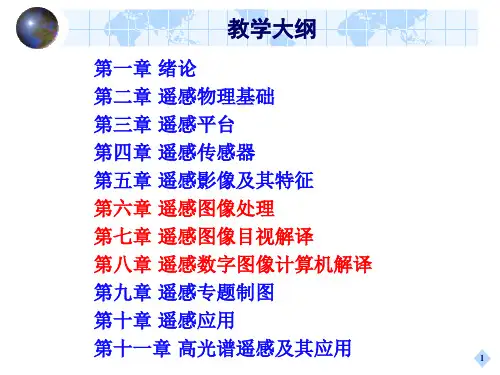 教学大纲

第一章 绪论
第二章 遥感物理基础
第三章 遥感平台
第四章 遥感传感器
第五章 遥感影像及其特征
第六章 遥感图像处理
第七章 遥感图像目视解译
第八章 遥感数字图像计算机解译
第九章 遥感专题制图
第十章 遥感应用
第十一章 高光谱遥感及其应用

1